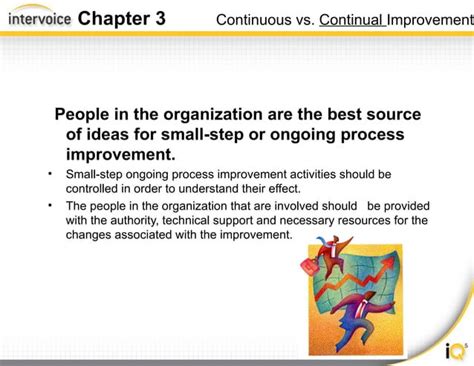 intervoice Chapter 3 Continuous vs. Continual Improvement

People in the organization are the best source of ideas for small-step or ongoing process improvement.

• Small-step ongoing process improvement activities should be controlled in order to understand their effect.
• The people in the organization that are involved should be provided with the authority, technical support and necessary resources for the changes associated with the improvement.

iQ5